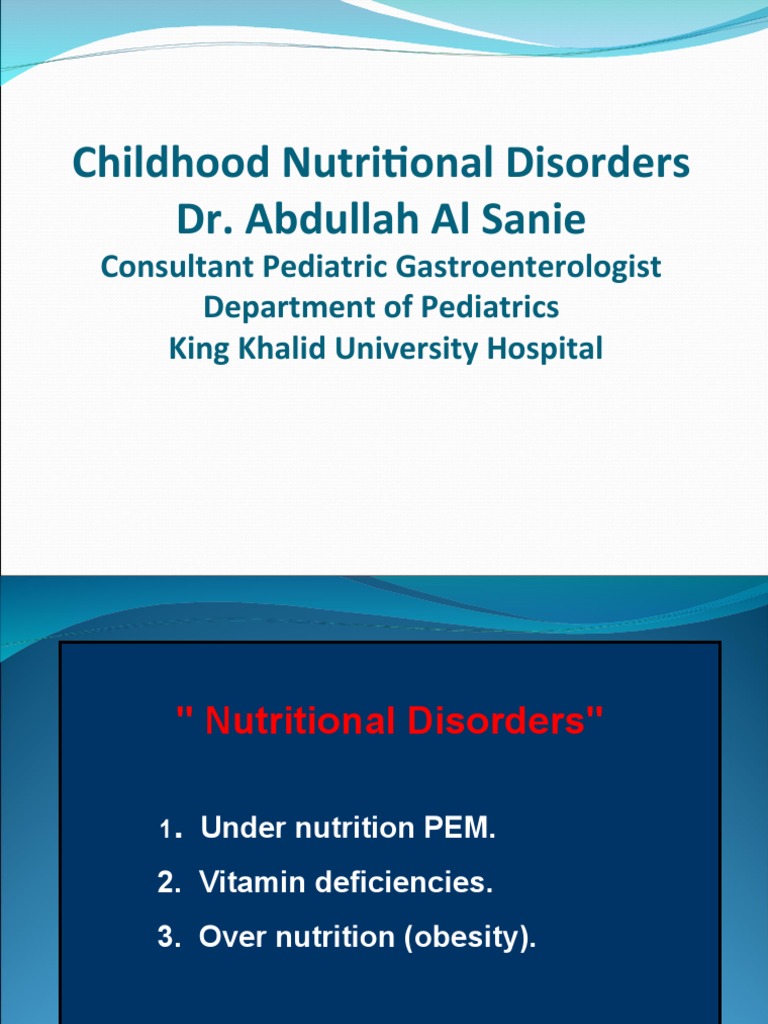 Childhood Nutritional Disorders
Dr. Abdullah Al Sanie
Consultant Pediatric Gastroenterologist
Department of Pediatrics
King Khalid University Hospital

" Nutritional Disorders"

1. Under nutrition PEM.
2. Vitamin deficiencies.
3. Over nutrition (obesity).